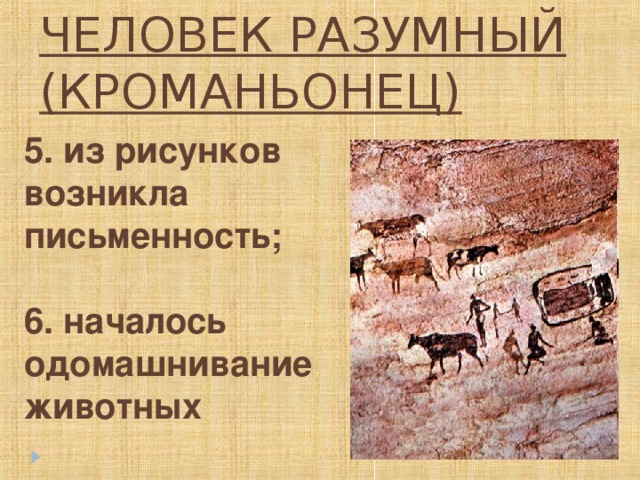 ЧЕЛОВЕК РАЗУМНЫЙ (КРОМАНЬОНЕЦ)

5. из рисунков возникла письменность;

6. началось одомашнивание животных